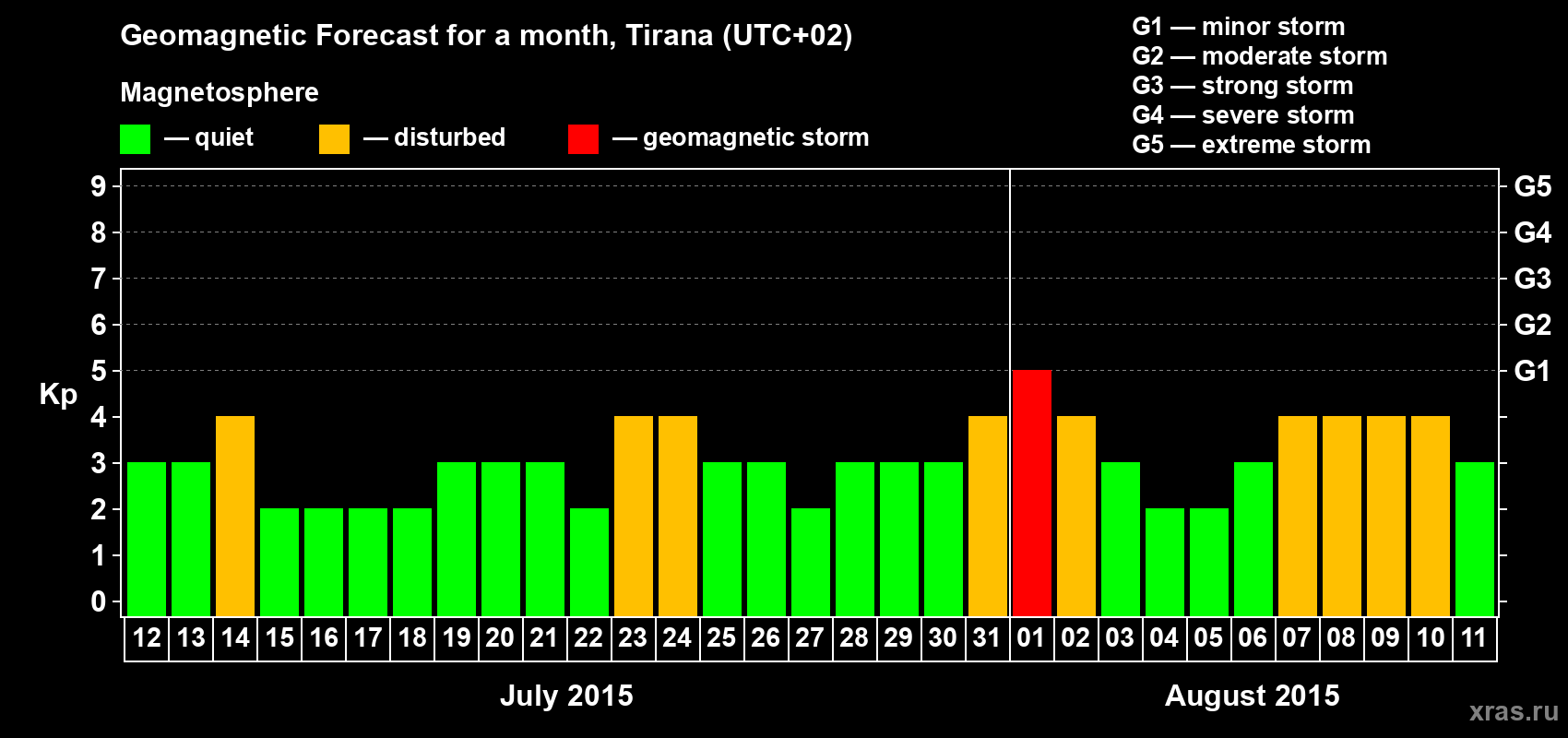 Geomagnetic Forecast for a month, Tirana (UTC+02)

Magnetosphere

— quiet — disturbed — geomagnetic storm

G1 — minor storm
G2 — moderate storm
G3 — strong storm
G4 — severe storm
G5 — extreme storm

Kp

9 8 7 6 5 4 3 2 1 0

G5 G4 G3 G2 G1

12 13 14 15 16 17 18 19 20 21 22 23 24 25 26 27 28 29 30 31 01 02 03 04 05 06 07 08 09 10 11

July 2015

August 2015

xras.ru